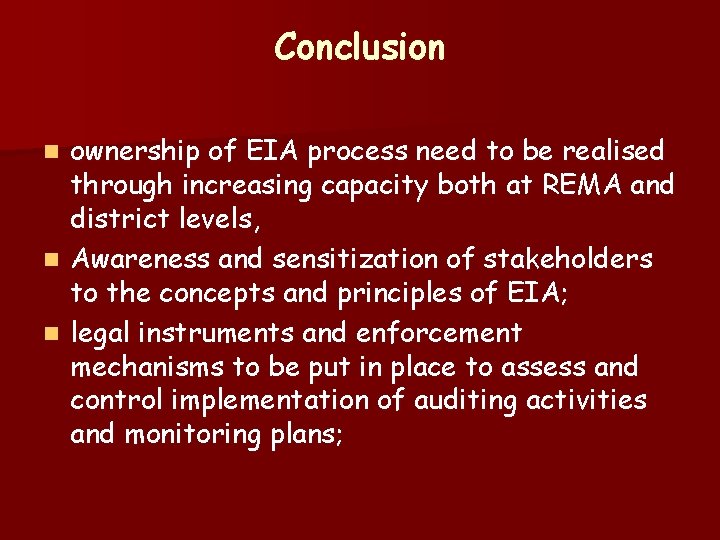 Conclusion

- ownership of EIA process need to be realised through increasing capacity both at REMA and district levels,
- Awareness and sensitization of stakeholders to the concepts and principles of EIA;
- legal instruments and enforcement mechanisms to be put in place to assess and control implementation of auditing activities and monitoring plans;